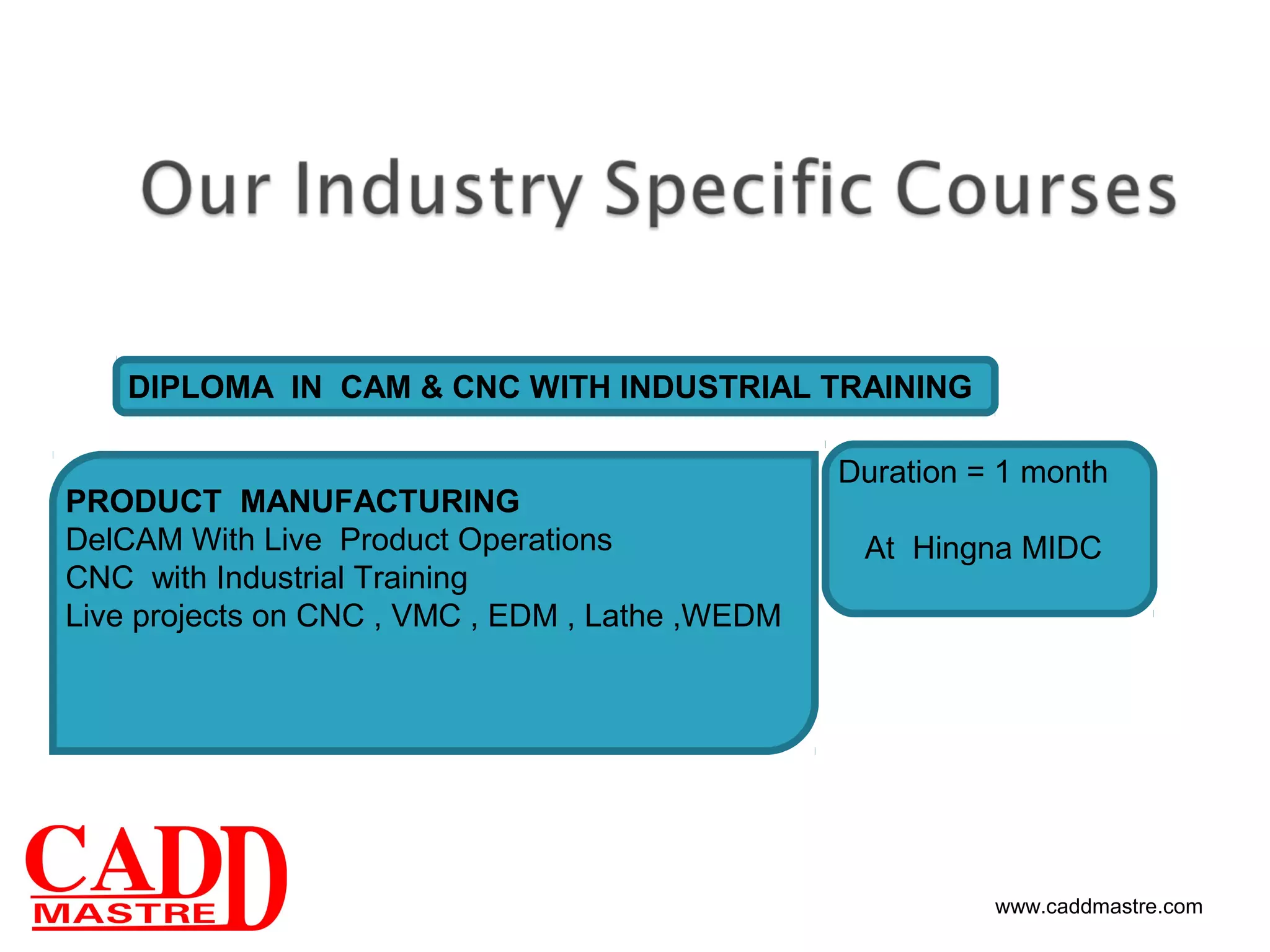 Our Industry Specific Courses

DIPLOMA IN CAM & CNC WITH INDUSTRIAL TRAINING

PRODUCT MANUFACTURING
DelCAM With Live Product Operations
CNC with Industrial Training
Live projects on CNC , VMC , EDM , Lathe ,WEDM

Duration = 1 month

At Hingna MIDC

CADD MASTRE

www.caddmastre.com